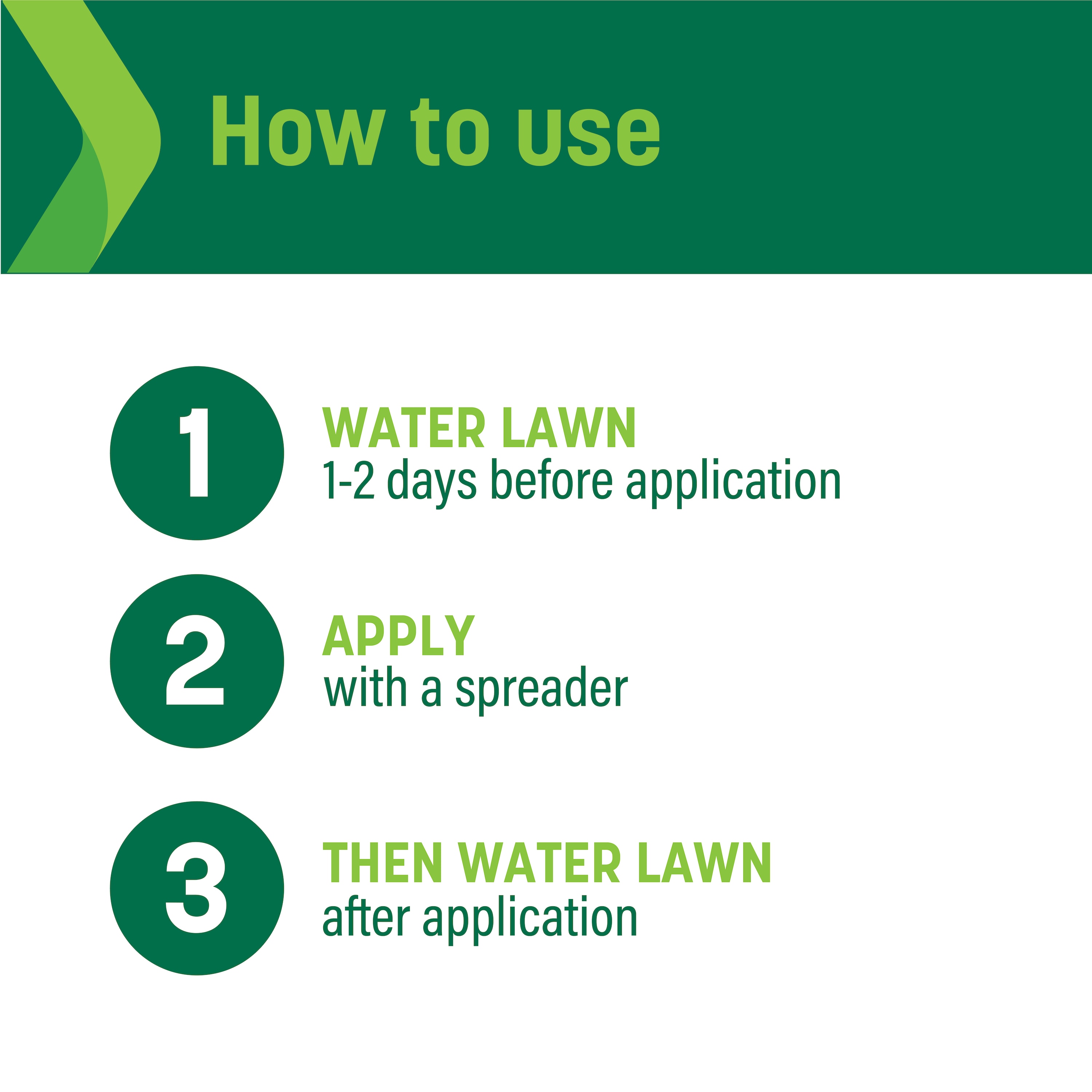 How to use

1

WATER LAWN
1-2 days before application

2

APPLY
with a spreader

3

THEN WATER LAWN
after application